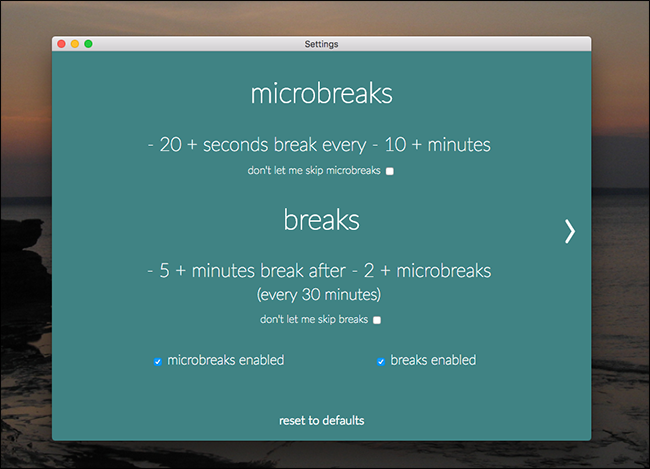 Settings

microbreaks

- 20 + seconds break every - 10 + minutes

don't let me skip microbreaks

breaks

- 5 + minutes break after - 2 + microbreaks
(every 30 minutes)

don't let me skip breaks

microbreaks enabled

breaks enabled

reset to defaults